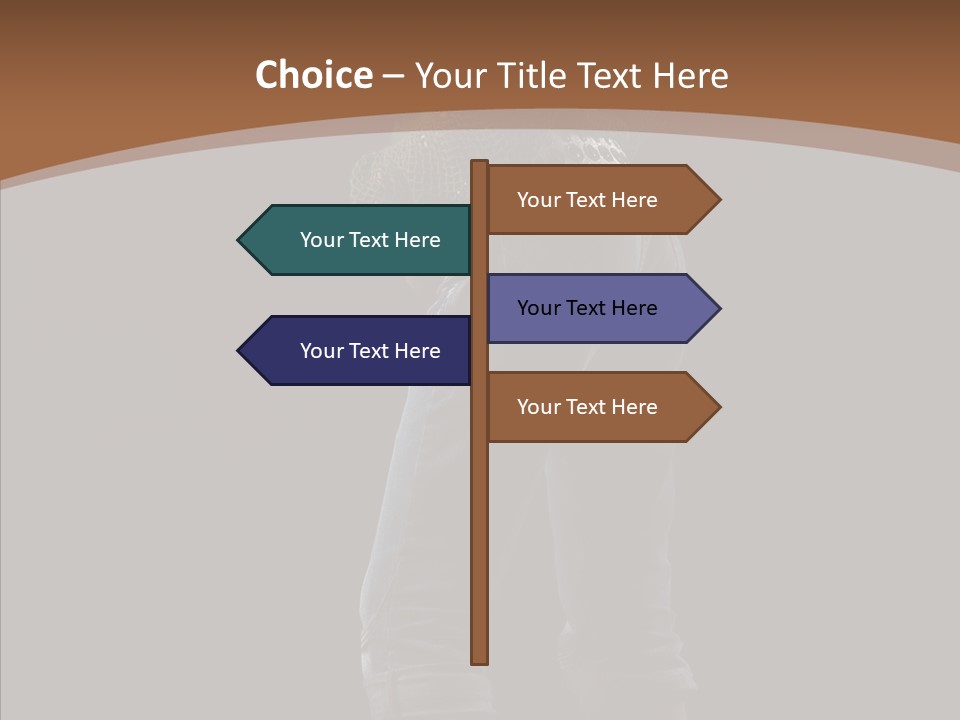 Choice – Your Title Text Here

Your Text Here

Your Text Here

Your Text Here

Your Text Here

Your Text Here